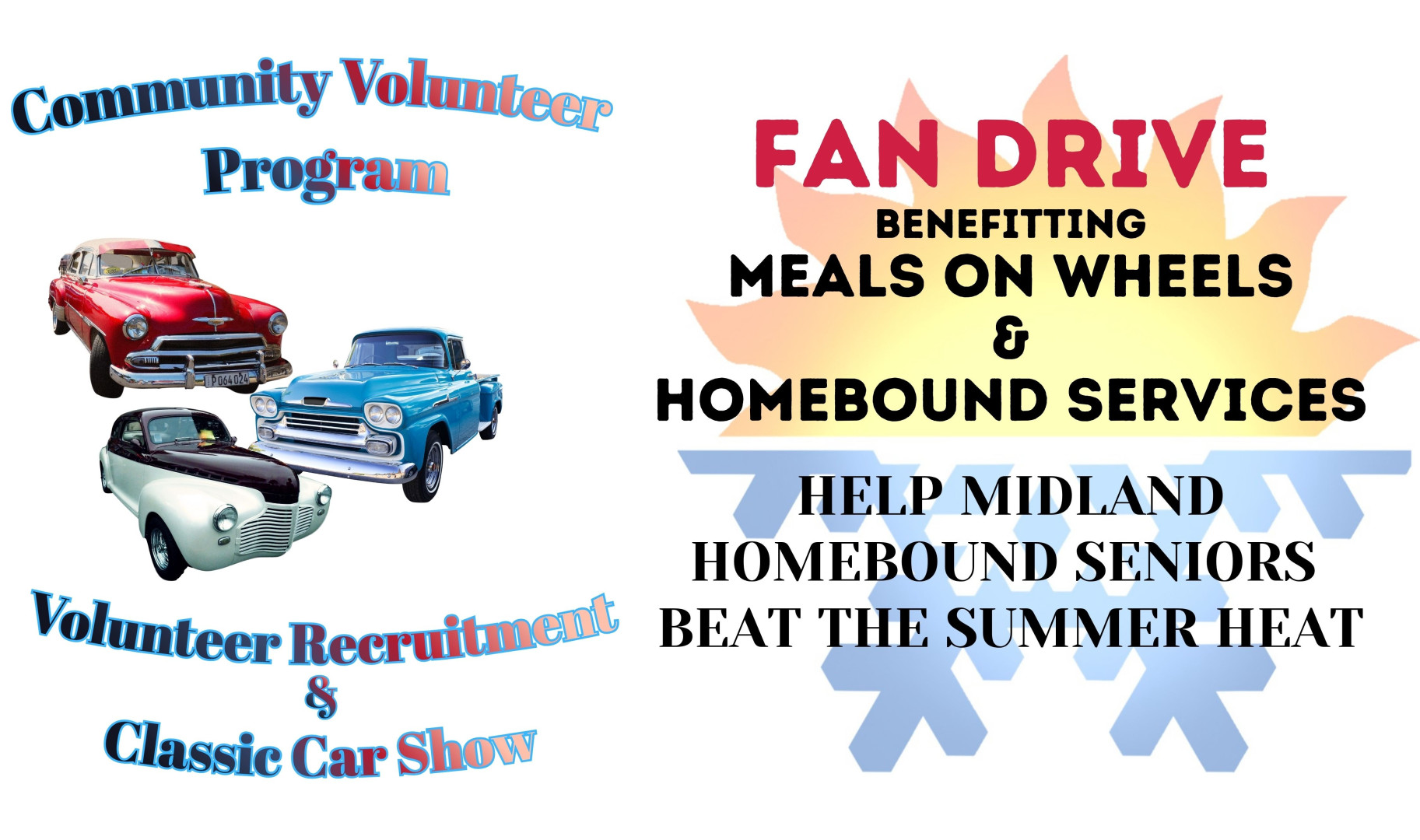 Community Volunteer Program

P064024

Volunteer Recruitment & Classic Car Show

FAN DRIVE
BENEFITTING
MEALS ON WHEELS
&
HOMEBOUND SERVICES

HELP MIDLAND HOMEBOUND SENIORS BEAT THE SUMMER HEAT